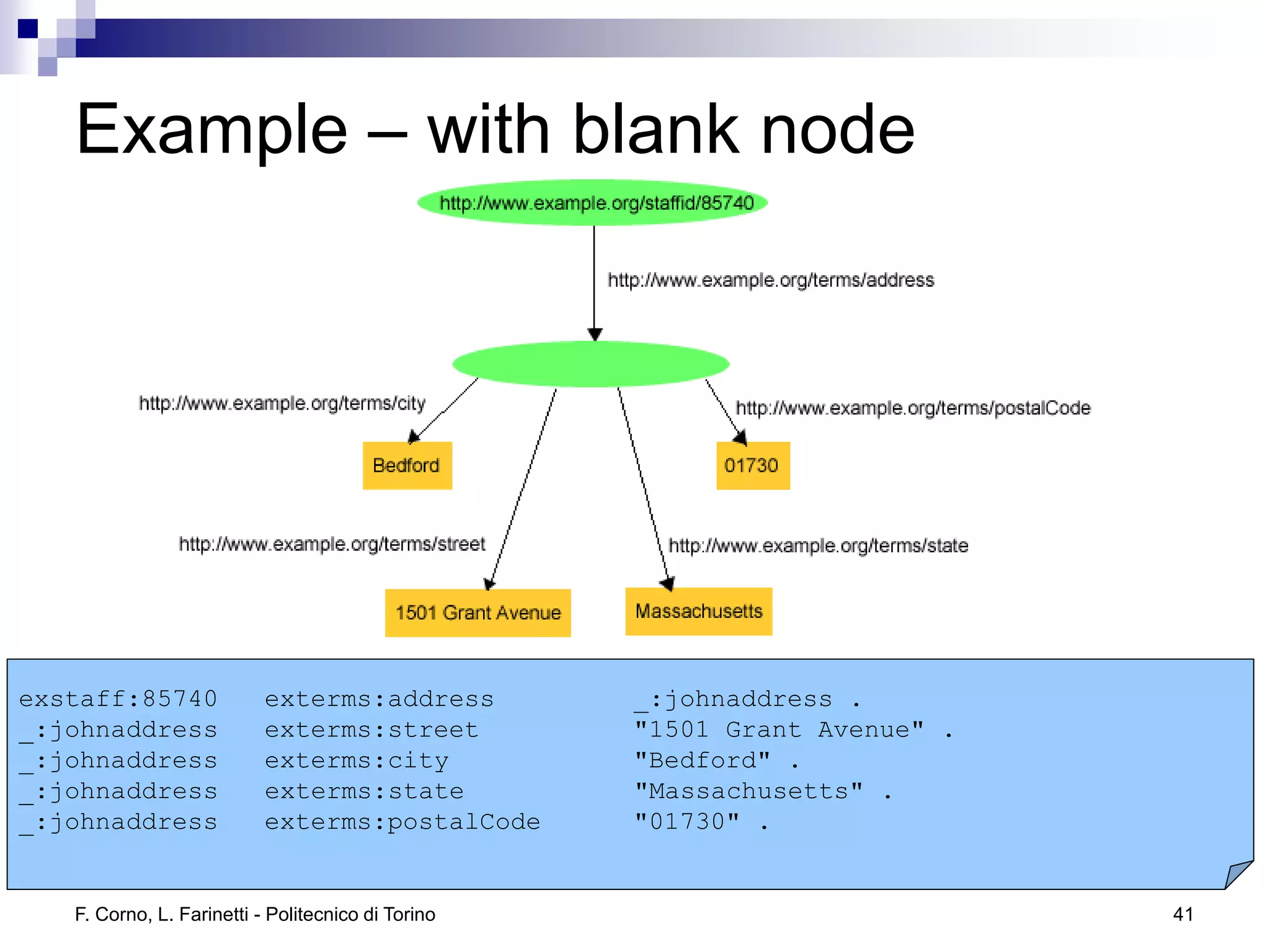 Example – with blank node

http://www.example.org/staffid/85740

http://www.example.org/terms/address

http://www.example.org/terms/city

http://www.example.org/terms/postalCode

Bedford

01730

http://www.example.org/terms/street

http://www.example.org/terms/state

1501 Grant Avenue

Massachusetts

exstaff:85740 exterms:address _:johnaddress .
_:johnaddress exterms:street "1501 Grant Avenue" .
_:johnaddress exterms:city "Bedford" .
_:johnaddress exterms:state "Massachusetts" .
_:johnaddress exterms:postalCode "01730" .

F. Corno, L. Farinetti - Politecnico di Torino

41